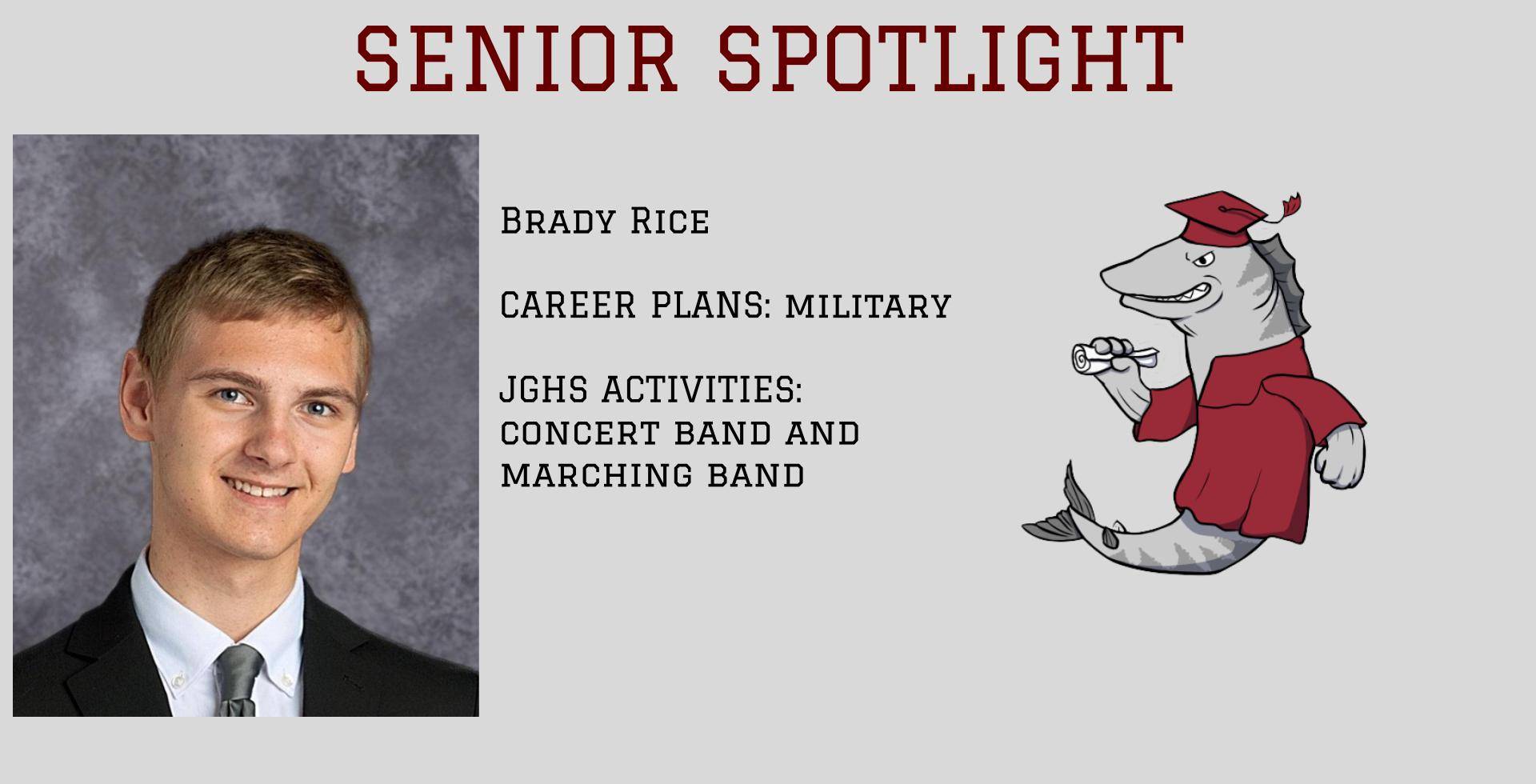 SENIOR SPOTLIGHT

Brady Rice

CAREER PLANS: military

JGHS ACTIVITIES: concert band and marching band